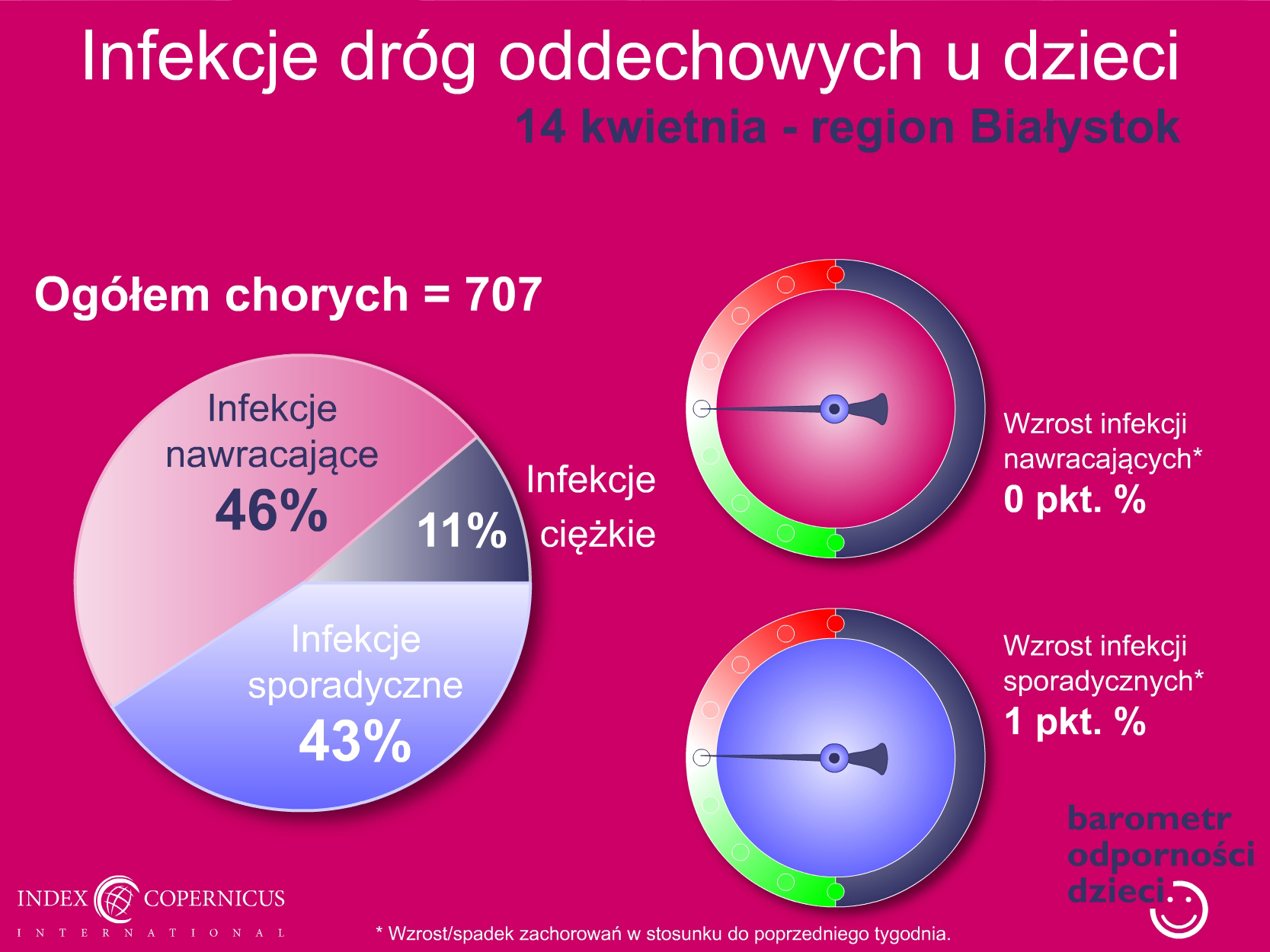 Infekcje dróg oddechowych u dzieci
14 kwietnia - region Białystok

Ogółem chorych = 707

Infekcje nawracające 46%

11%

Infekcje ciężkie

Infekcje sporadyczne 43%

Wzrost infekcji nawracających*
0 pkt. %

Wzrost infekcji sporadycznych*
1 pkt. %

barometr odporności dzieci

INDEX COPERNICUS
INTERNATIONAL

* Wzrost/spadek zachorowań w stosunku do poprzedniego tygodnia.